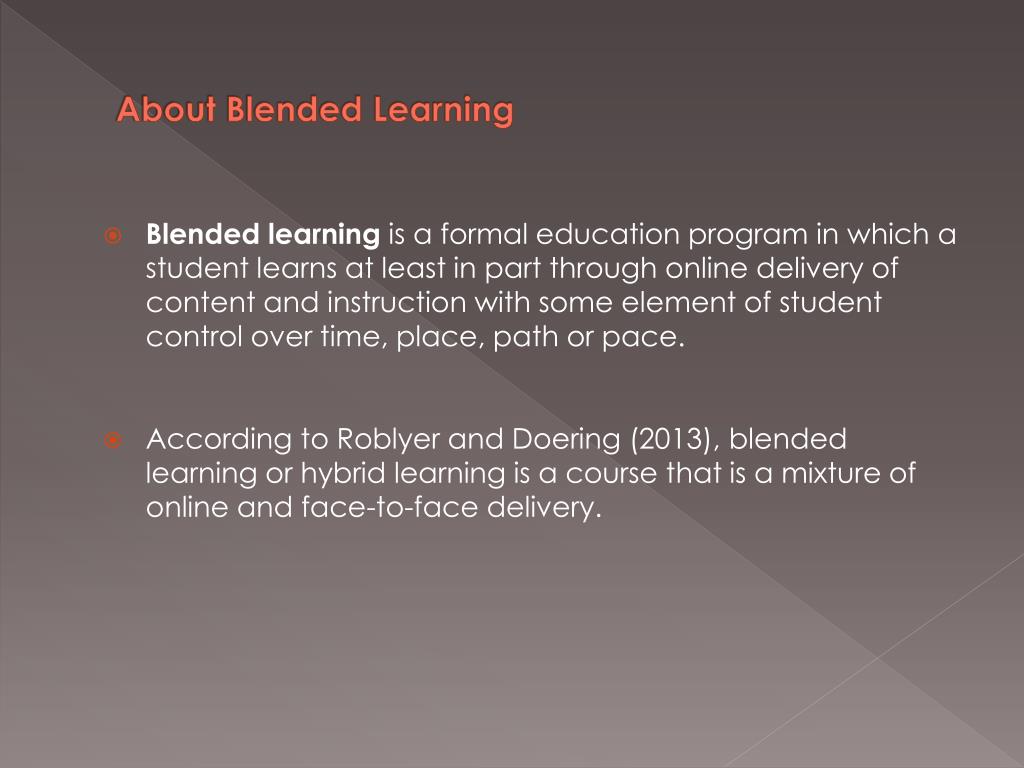 About Blended Learning

Blended learning is a formal education program in which a student learns at least in part through online delivery of content and instruction with some element of student control over time, place, path or pace.

According to Roblyer and Doering (2013), blended learning or hybrid learning is a course that is a mixture of online and face-to-face delivery.